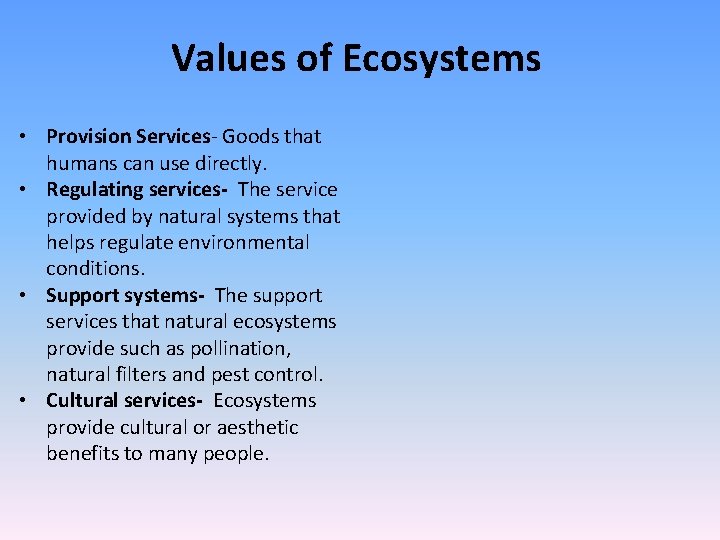 Values of Ecosystems

• Provision Services- Goods that humans can use directly.
• Regulating services- The service provided by natural systems that helps regulate environmental conditions.
• Support systems- The support services that natural ecosystems provide such as pollination, natural filters and pest control.
• Cultural services- Ecosystems provide cultural or aesthetic benefits to many people.